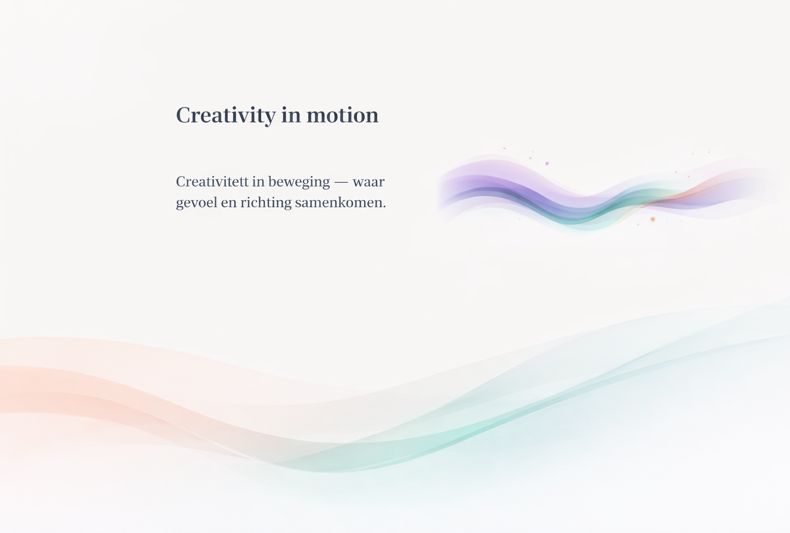 Creativity in motion

Creativitett in beweging — waar gevoel en richting samenkomen.